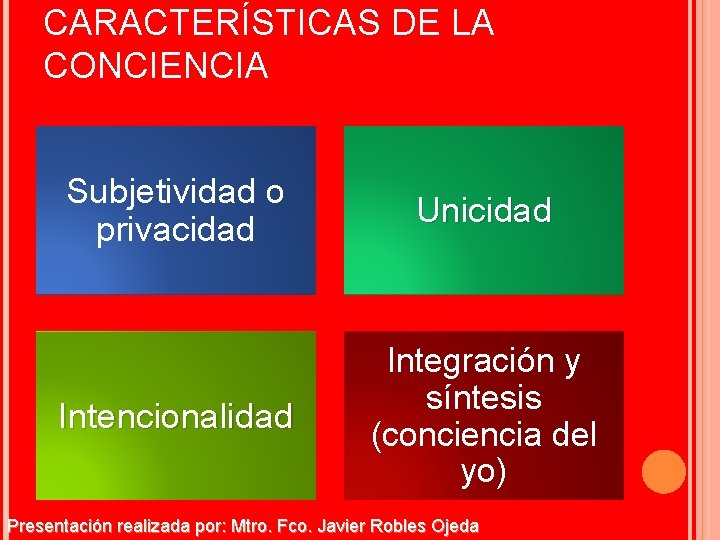 CARACTERÍSTICAS DE LA CONCIENCIA

Subjetividad o privacidad

Unicidad

Intencionalidad

Integración y síntesis (conciencia del yo)

Presentación realizada por: Mtro. Fco. Javier Robles Ojeda